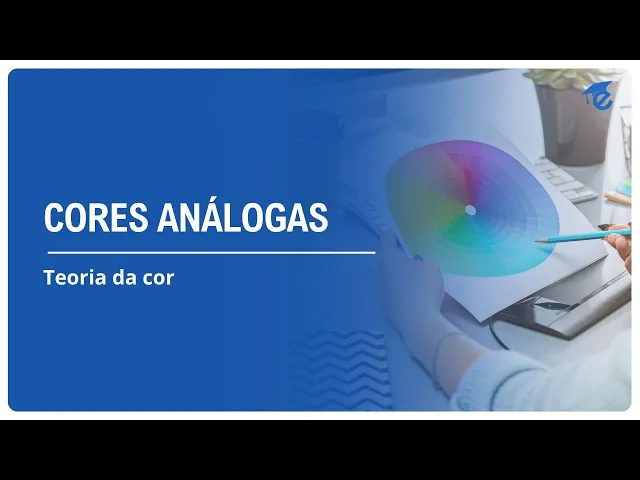 CORES ANÁLOGAS

Teoria da cor